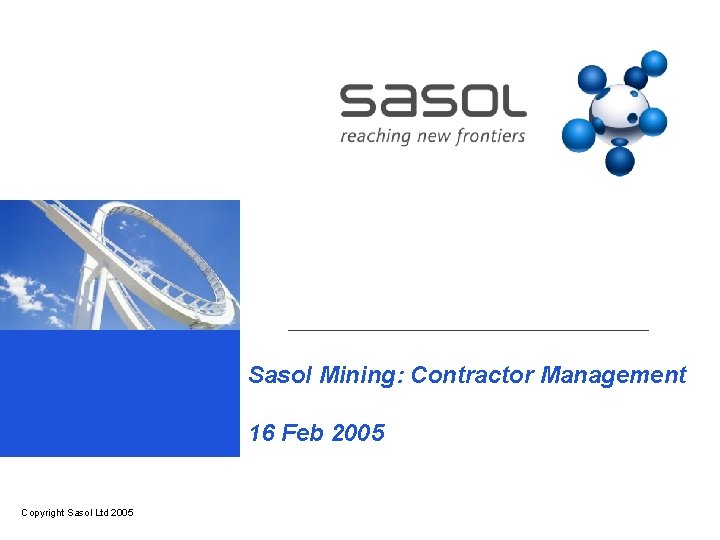 sasol
reaching new frontiers

Sasol Mining: Contractor Management

16 Feb 2005

Copyright Sasol Ltd 2005